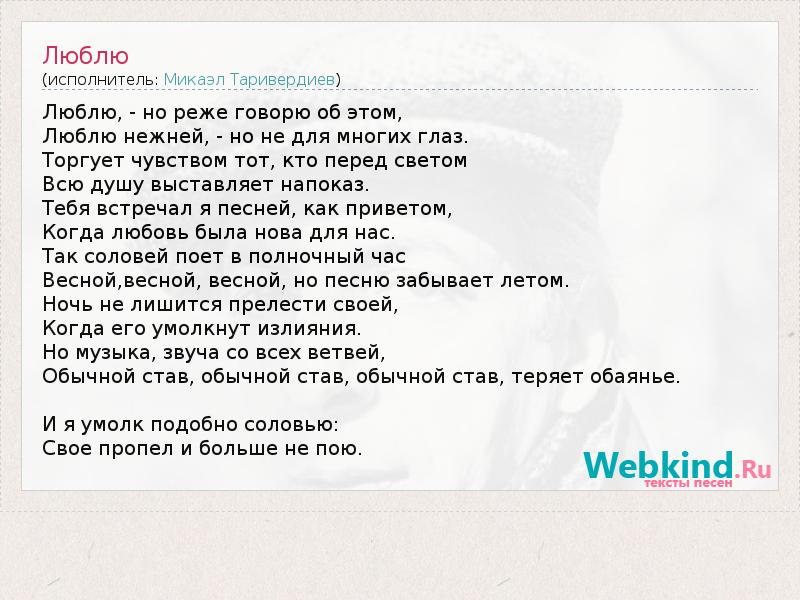 Люблю
(исполнитель: Микаэл Таривердиев)

Люблю, - но реже говорю об этом,
Люблю нежней, - но не для многих глаз.
Торгует чувством тот, кто перед светом
Всю душу выставляет напоказ.
Тебя встречал я песней, как приветом,
Когда любовь была нова для нас.
Так соловей поет в полночный час
Весной,весной, весной, но песню забывает летом.
Ночь не лишится прелести своей,
Когда его умолкнут излияния.
Но музыка, звуча со всех ветвей,
Обычной став, обычной став, обычной став, теряет обаянье.

И я умолк подобно соловью:
Свое пропел и больше не пою.

Webkind.Ru
тексты песен